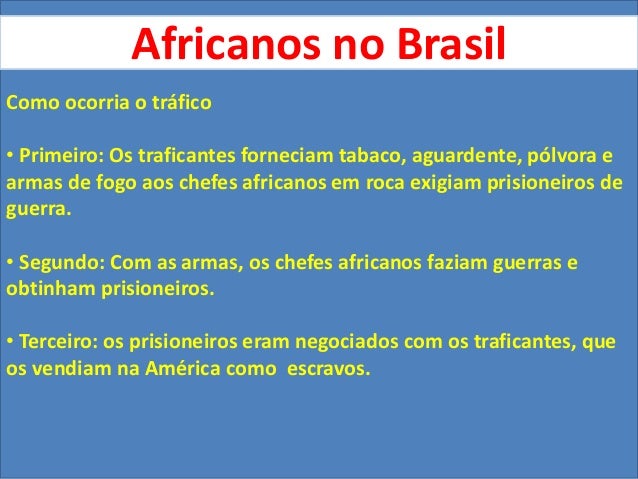 Africanos no Brasil

Como ocorria o tráfico

• Primeiro: Os traficantes forneciam tabaco, aguardente, pólvora e armas de fogo aos chefes africanos em roca exigiam prisioneiros de guerra.

• Segundo: Com as armas, os chefes africanos faziam guerras e obtinham prisioneiros.

• Terceiro: os prisioneiros eram negociados com os traficantes, que os vendiam na América como escravos.